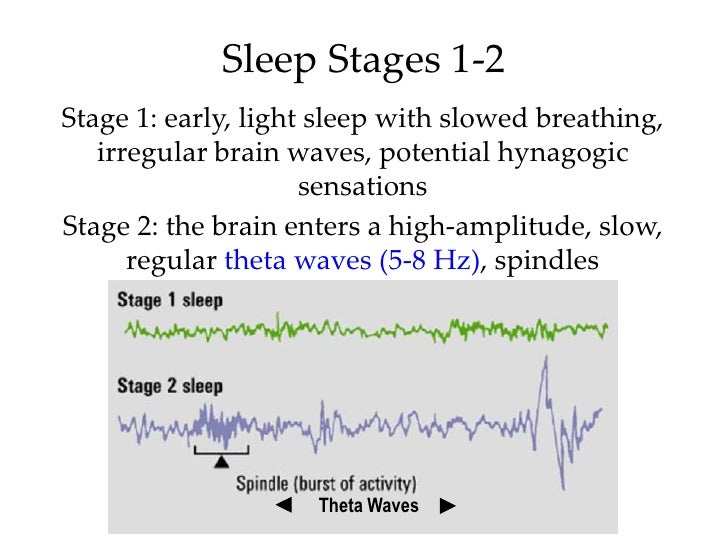 Sleep Stages 1-2

Stage 1: early, light sleep with slowed breathing, irregular brain waves, potential hynagogic sensations

Stage 2: the brain enters a high-amplitude, slow, regular theta waves (5-8 Hz), spindles

Stage 1 sleep

Stage 2 sleep

Spindle (burst of activity)

◄ Theta Waves ►